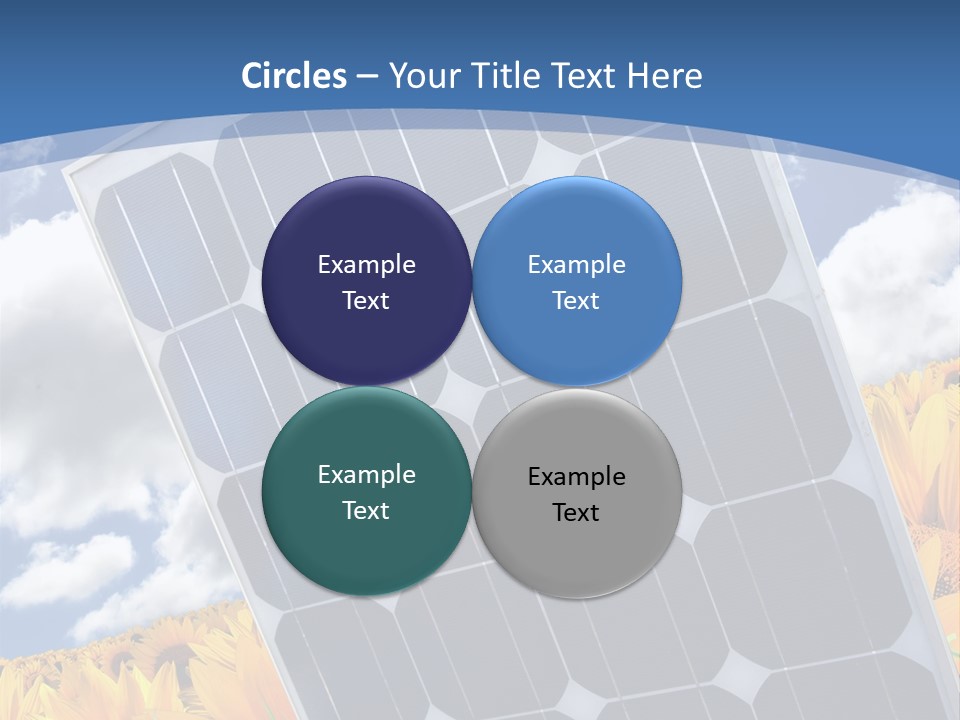 Circles – Your Title Text Here

Example Text

Example Text

Example Text

Example Text